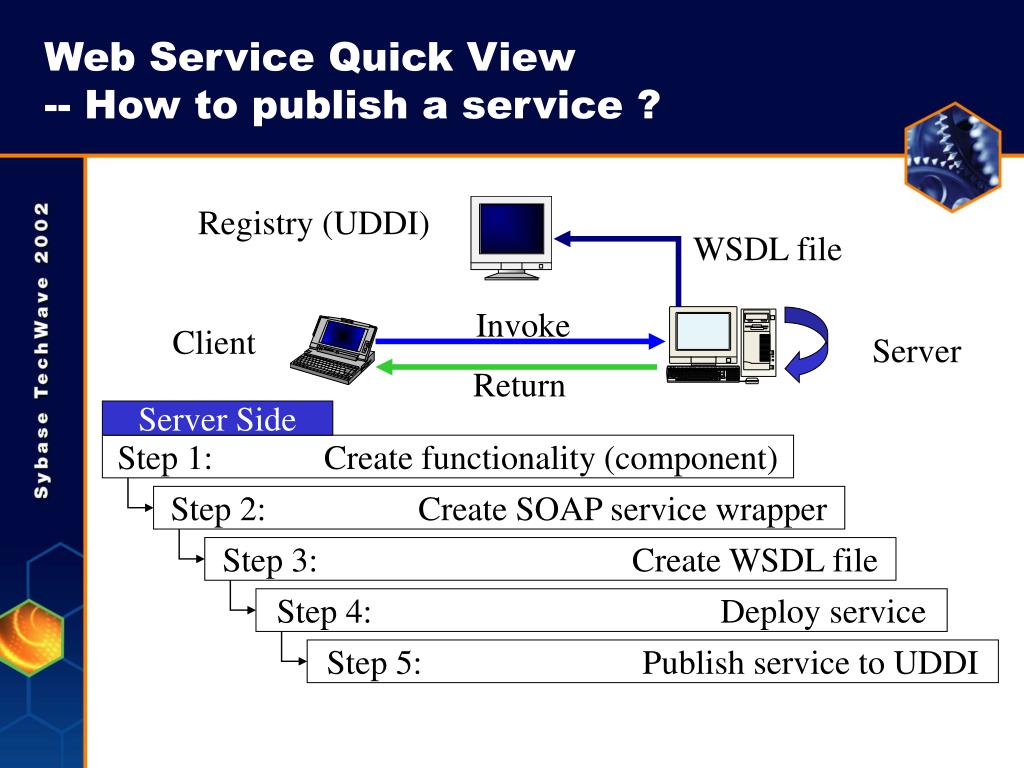 Web Service Quick View
-- How to publish a service ?

Sybase TechWave 2002

Registry (UDDI)

WSDL file

Client

Invoke

Return

Server

Server Side

Step 1: Create functionality (component)

Step 2: Create SOAP service wrapper

Step 3: Create WSDL file

Step 4: Deploy service

Step 5: Publish service to UDDI